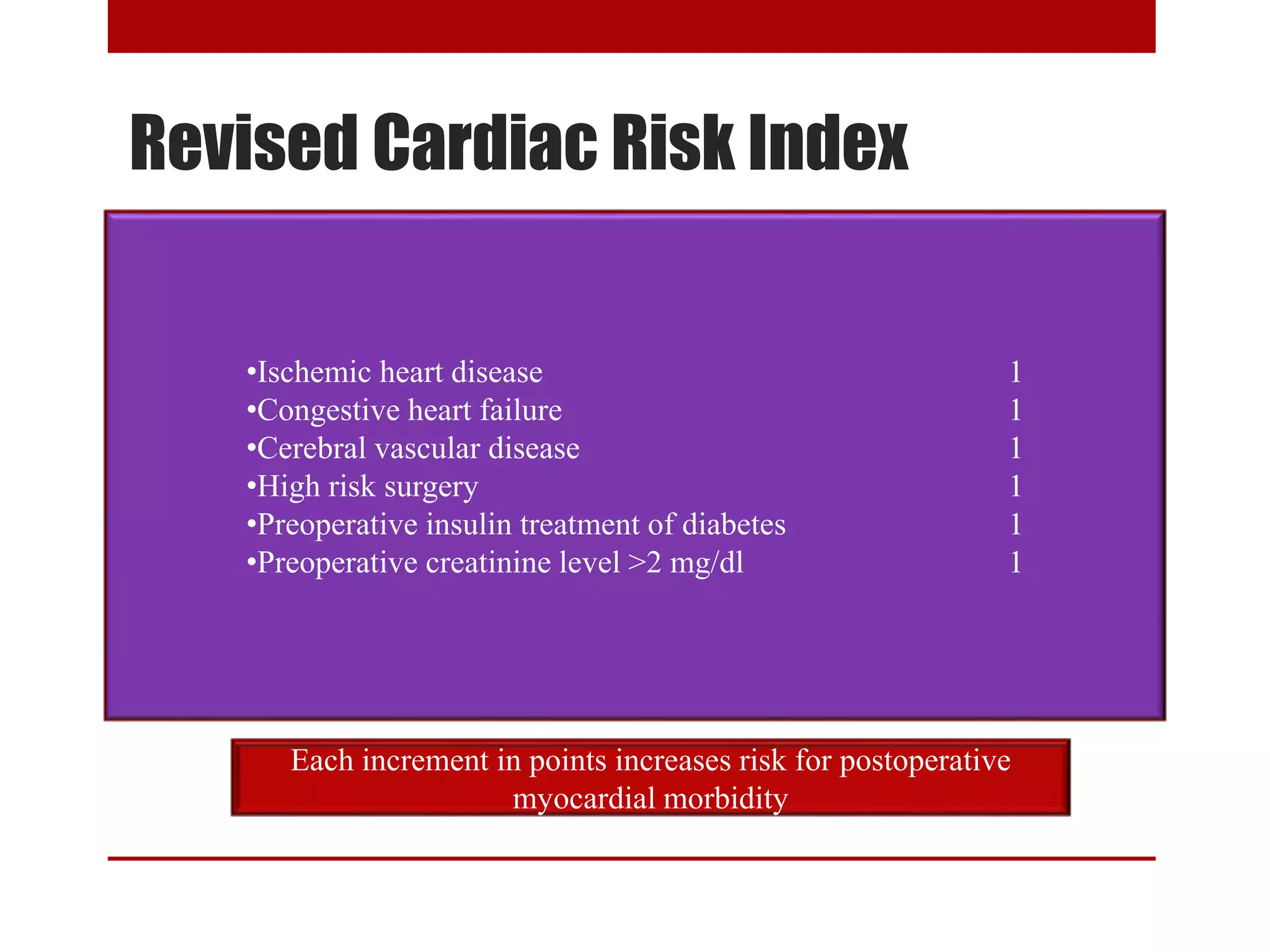 Revised Cardiac Risk Index

•Ischemic heart disease 1
•Congestive heart failure 1
•Cerebral vascular disease 1
•High risk surgery 1
•Preoperative insulin treatment of diabetes 1
•Preoperative creatinine level >2 mg/dl 1

Each increment in points increases risk for postoperative myocardial morbidity